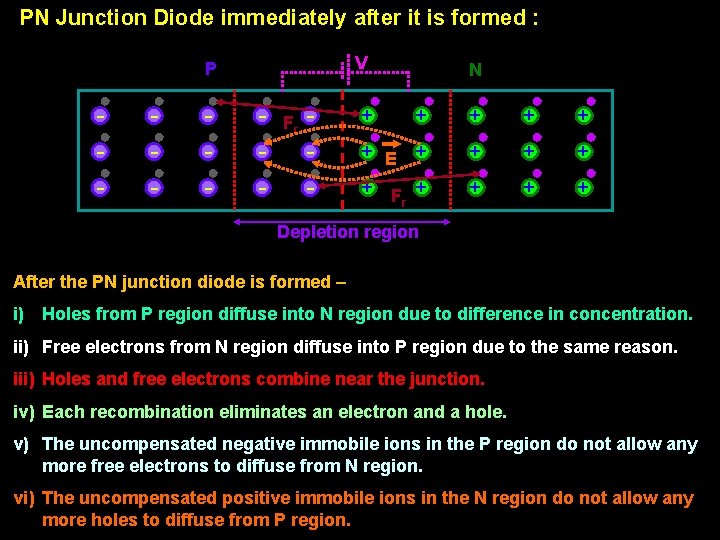 PN Junction Diode immediately after it is formed :

P

V

N

$F_r$

E

$F_r$

Depletion region

After the PN junction diode is formed –

i) Holes from P region diffuse into N region due to difference in concentration.

ii) Free electrons from N region diffuse into P region due to the same reason.

iii) Holes and free electrons combine near the junction.

iv) Each recombination eliminates an electron and a hole.

v) The uncompensated negative immobile ions in the P region do not allow any more free electrons to diffuse from N region.

vi) The uncompensated positive immobile ions in the N region do not allow any more holes to diffuse from P region.